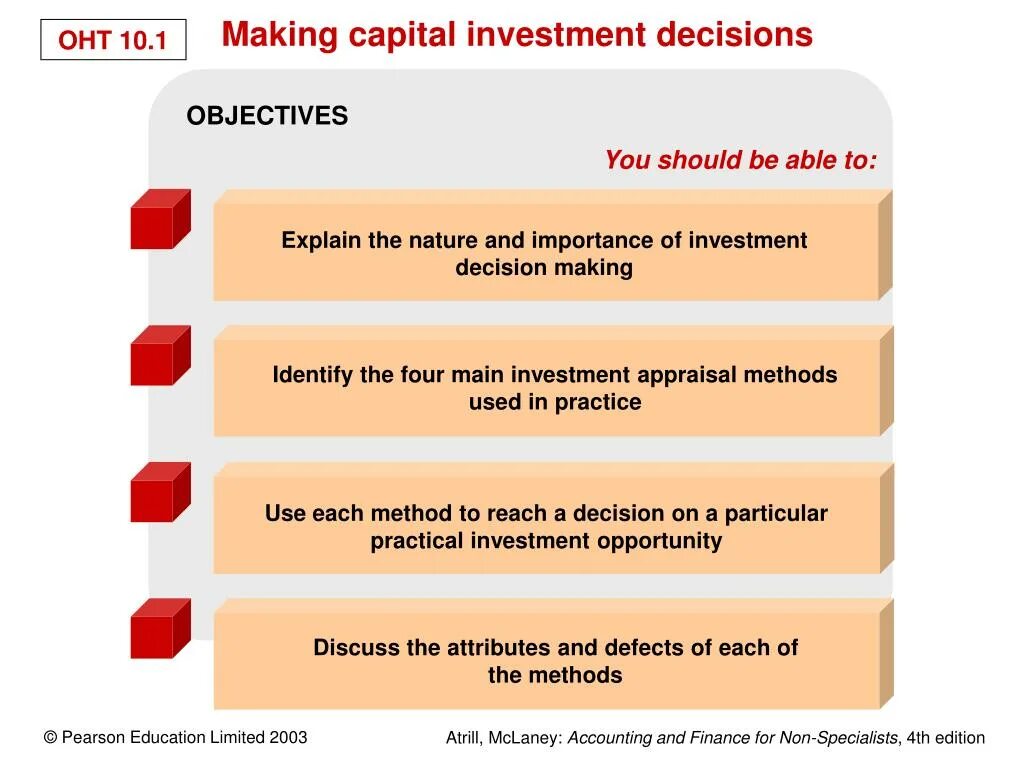 OHT 10.1

Making capital investment decisions

OBJECTIVES

You should be able to:

Explain the nature and importance of investment decision making

Identify the four main investment appraisal methods used in practice

Use each method to reach a decision on a particular practical investment opportunity

Discuss the attributes and defects of each of the methods

© Pearson Education Limited 2003

Atrill, McLaney: Accounting and Finance for Non-Specialists, 4th edition